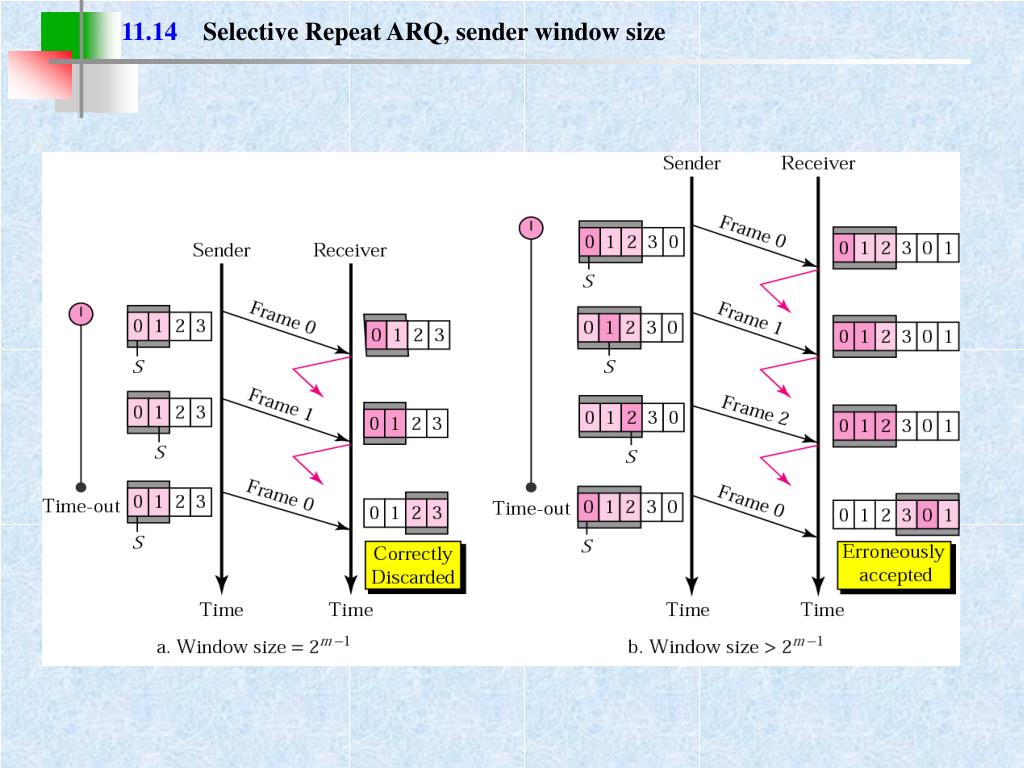 11.14 Selective Repeat ARQ, sender window size

Sender Receiver

0 1 2 3
S
Frame 0
0 1 2 3

0 1 2 3
S
Frame 1
0 1 2 3

Time-out
0 1 2 3
S
Frame 0
0 1 2 3

Correctly Discarded

Time Time

a. Window size = $2^{m-1}$

Sender Receiver

0 1 2 3 0
S
Frame 0
0 1 2 3 0 1

0 1 2 3 0
S
Frame 1
0 1 2 3 0 1

0 1 2 3 0
S
Frame 2
0 1 2 3 0 1

Time-out
0 1 2 3 0
S
Frame 0
0 1 2 3 0 1

Erroneously accepted

Time Time

b. Window size > $2^{m-1}$